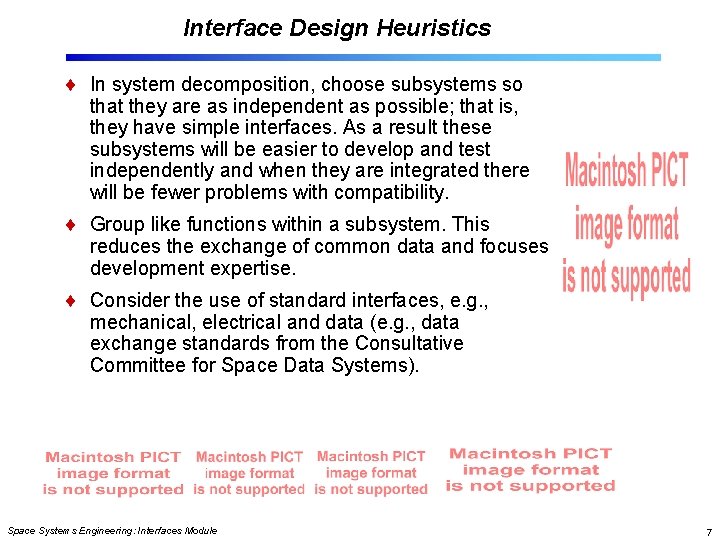 Interface Design Heuristics

♦ In system decomposition, choose subsystems so that they are as independent as possible; that is, they have simple interfaces. As a result these subsystems will be easier to develop and test independently and when they are integrated there will be fewer problems with compatibility.

♦ Group like functions within a subsystem. This reduces the exchange of common data and focuses development expertise.

♦ Consider the use of standard interfaces, e.g., mechanical, electrical and data (e.g., data exchange standards from the Consultative Committee for Space Data Systems).

Macintosh PICT image format is not supported

Macintosh PICT image format is not supported

Macintosh PICT image format is not supported

Macintosh PICT image format is not supported

Macintosh PICT image format is not supported

Space Systems Engineering: Interfaces Module

7